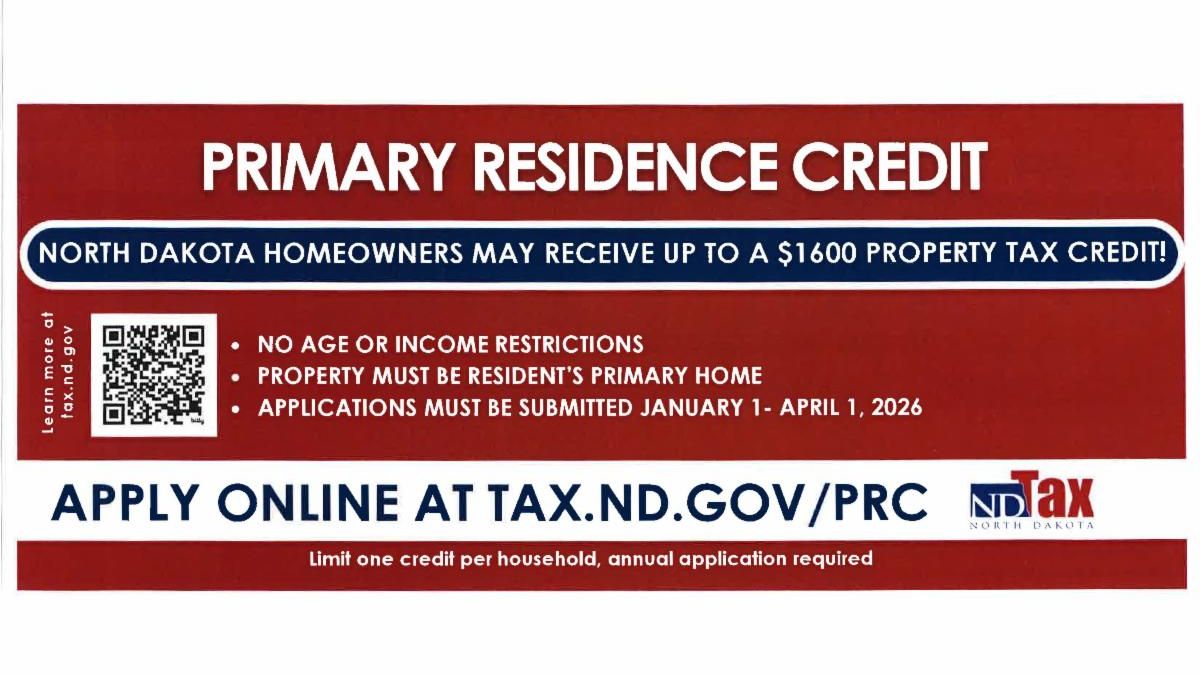 PRIMARY RESIDENCE CREDIT

NORTH DAKOTA HOMEOWNERS MAY RECEIVE UP TO A $1600 PROPERTY TAX CREDIT!

Learn more at tax.nd.gov

• NO AGE OR INCOME RESTRICTIONS
• PROPERTY MUST BE RESIDENT'S PRIMARY HOME
• APPLICATIONS MUST BE SUBMITTED JANUARY 1- APRIL 1, 2026

APPLY ONLINE AT TAX.ND.GOV/PRC

ND Tax NORTH DAKOTA

Limit one credit per household, annual application required